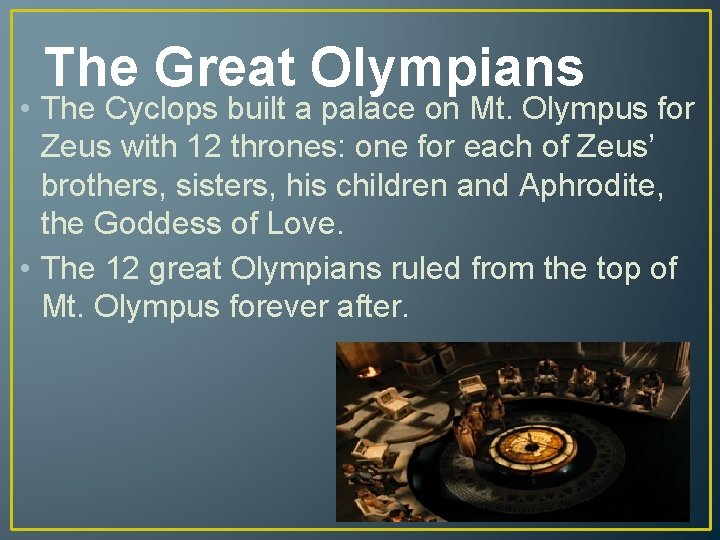 The Great Olympians

• The Cyclops built a palace on Mt. Olympus for Zeus with 12 thrones: one for each of Zeus' brothers, sisters, his children and Aphrodite, the Goddess of Love.

• The 12 great Olympians ruled from the top of Mt. Olympus forever after.